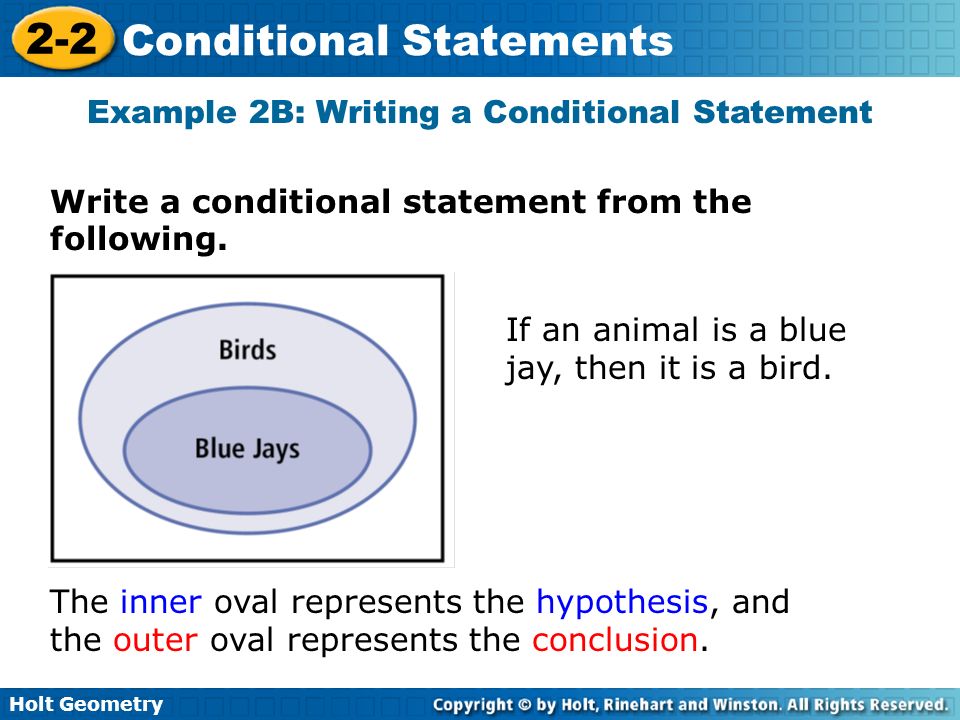 2-2 Conditional Statements

Example 2B: Writing a Conditional Statement

Write a conditional statement from the following.

Birds

Blue Jays

If an animal is a blue jay, then it is a bird.

The inner oval represents the hypothesis, and the outer oval represents the conclusion.

Holt Geometry

Copyright © by Holt, Rinehart and Winston. All Rights Reserved.